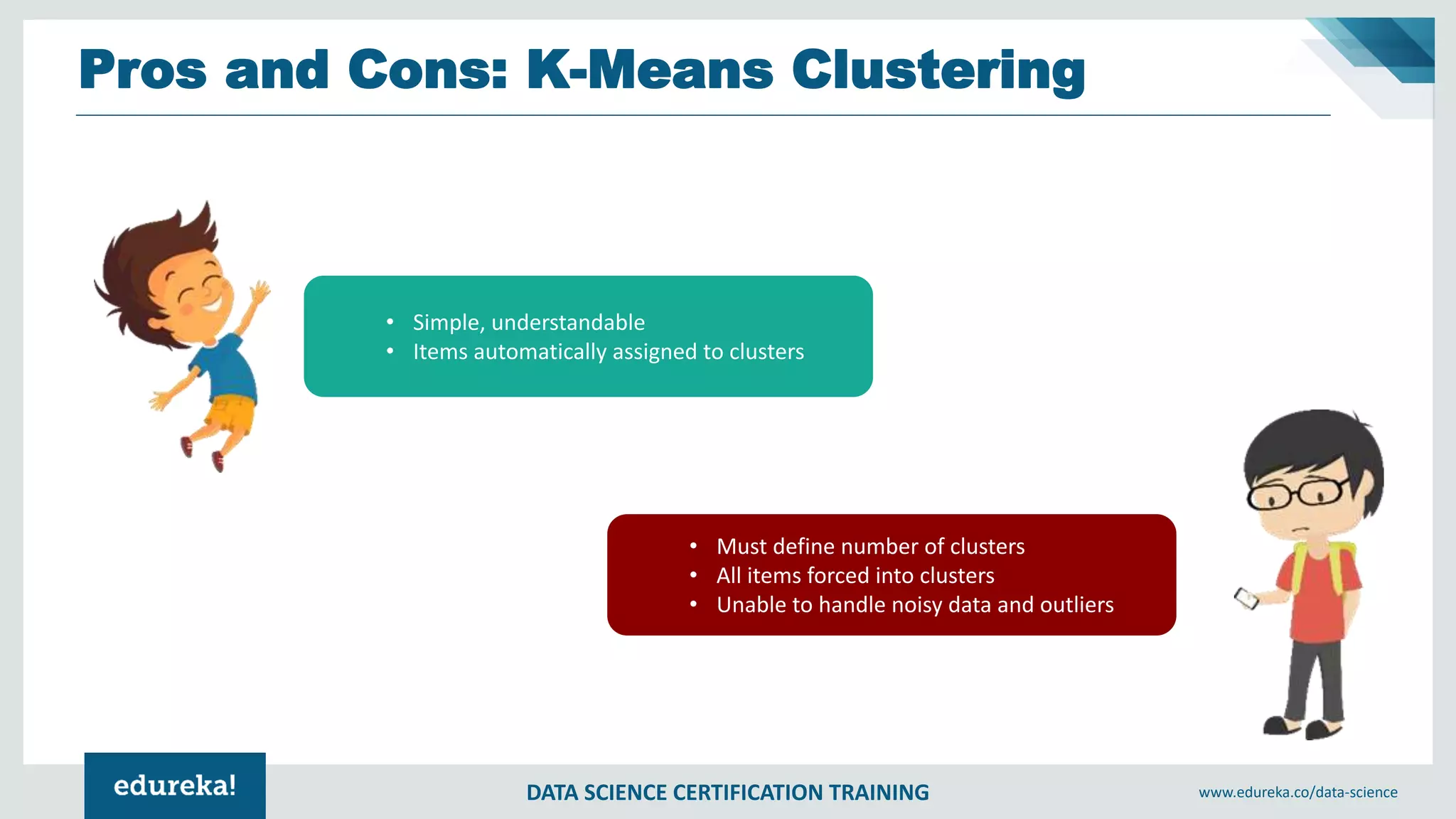 Pros and Cons: K-Means Clustering

• Simple, understandable
• Items automatically assigned to clusters

• Must define number of clusters
• All items forced into clusters
• Unable to handle noisy data and outliers

edureka!

DATA SCIENCE CERTIFICATION TRAINING

www.edureka.co/data-science